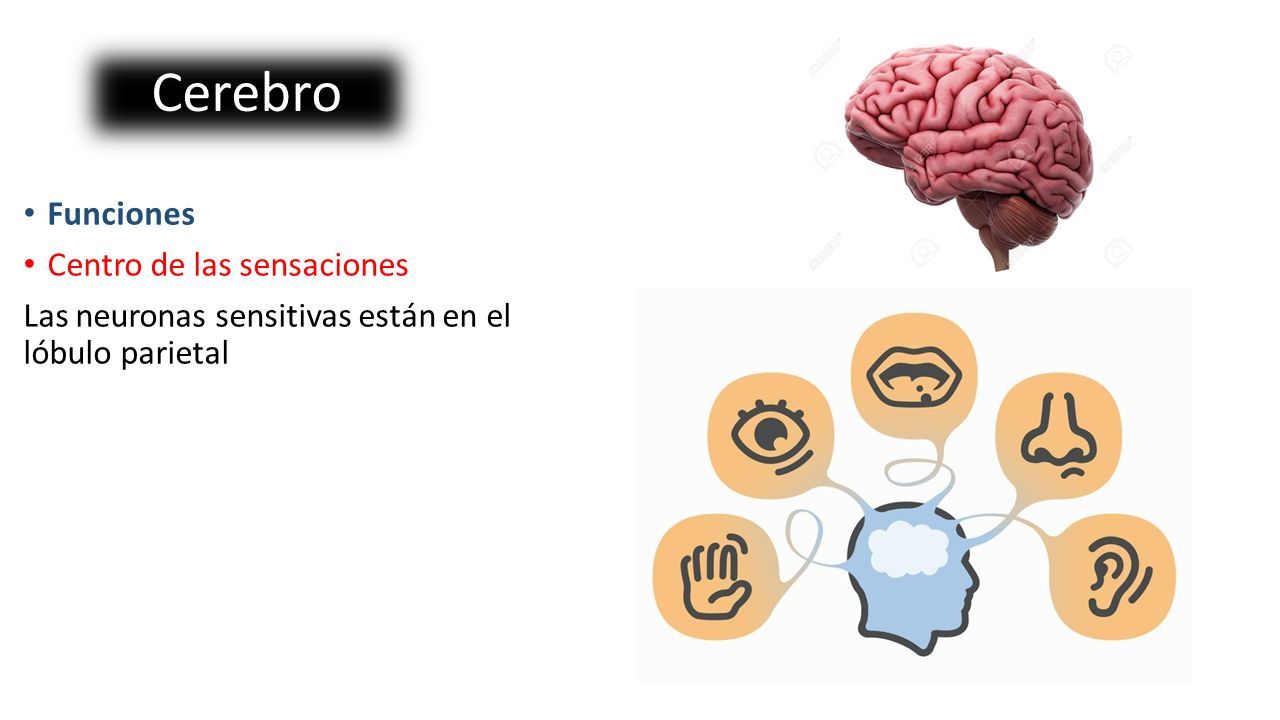 Cerebro

• Funciones
• Centro de las sensaciones

Las neuronas sensitivas están en el lóbulo parietal